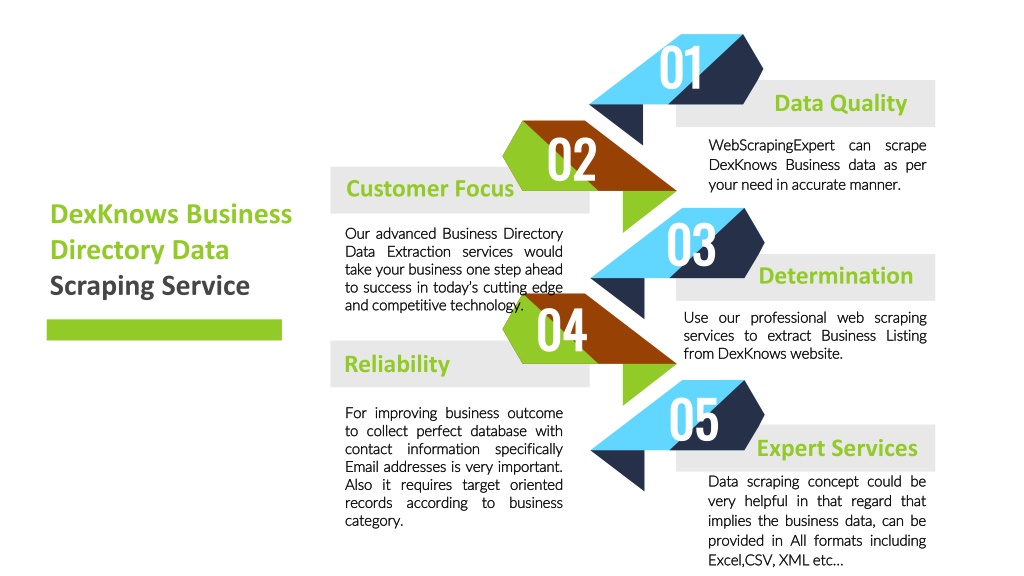 DexKnows Business Directory Data Scraping Service

01

Data Quality

WebScrapingExpert can scrape DexKnows Business data as per your need in accurate manner.

02

Customer Focus

Our advanced Business Directory Data Extraction services would take your business one step ahead to success in today's cutting edge and competitive technology.

03

Determination

Use our professional web scraping services to extract Business Listing from DexKnows website.

04

Reliability

For improving business outcome to collect perfect database with contact information specifically Email addresses is very important. Also it requires target oriented records according to business category.

05

Expert Services

Data scraping concept could be very helpful in that regard that implies the business data, can be provided in All formats including Excel,CSV, XML etc...